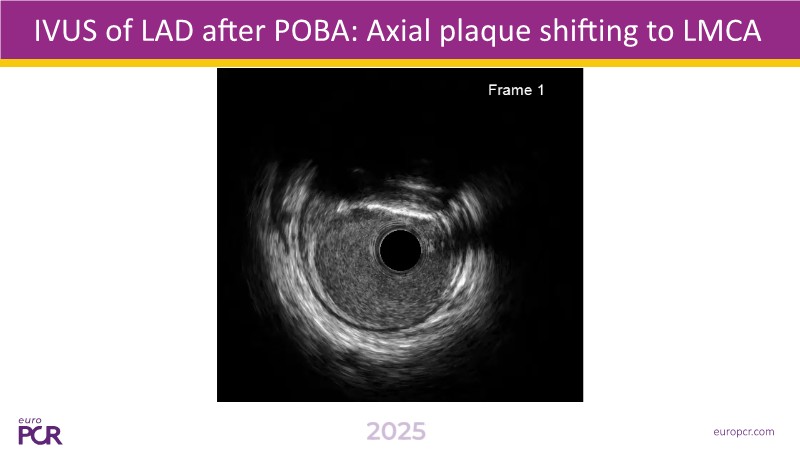 IVUS of LAD after POBA: Axial plaque shifting to LMCA

Frame 1

euro
PCR

2025

europcr.com